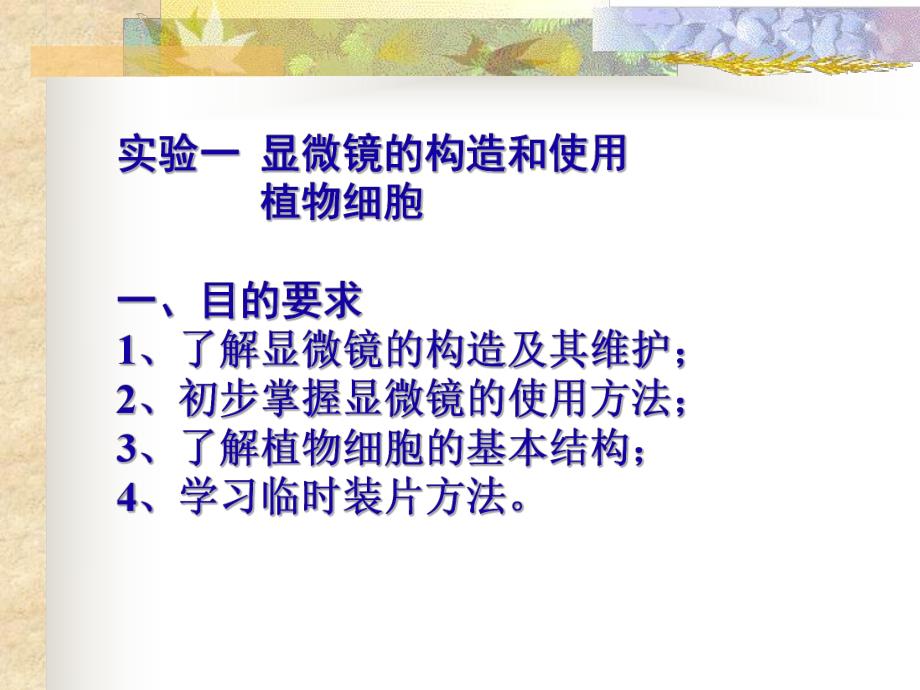 实验一 显微镜的构造和使用
植物细胞

一、目的要求
1、了解显微镜的构造及其维护；
2、初步掌握显微镜的使用方法；
3、了解植物细胞的基本结构；
4、学习临时装片方法。